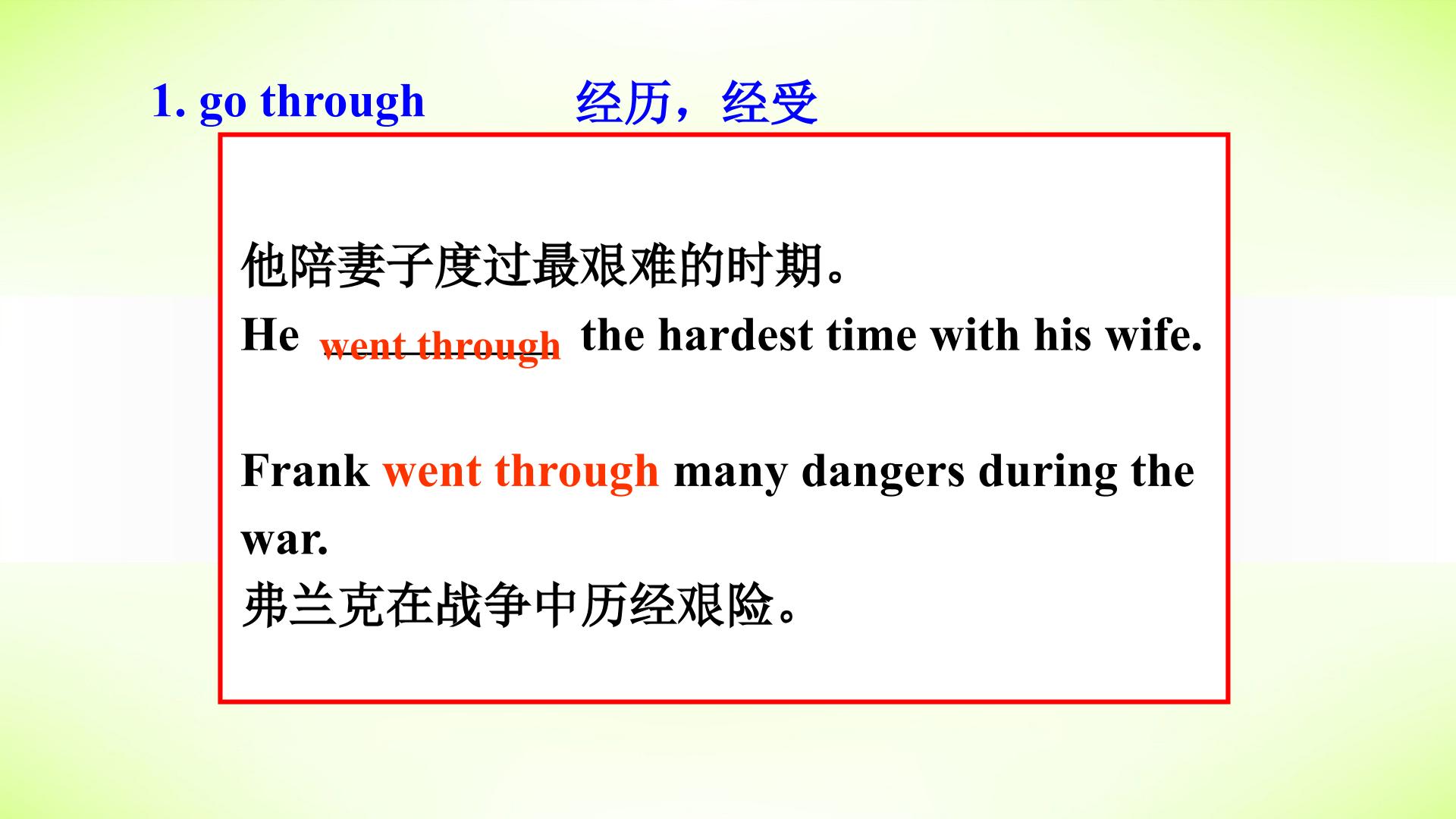 1. go through 经历，经受

他陪妻子度过最艰难的时期。
He went through the hardest time with his wife.

Frank went through many dangers during the war.
弗兰克在战争中历经艰险。